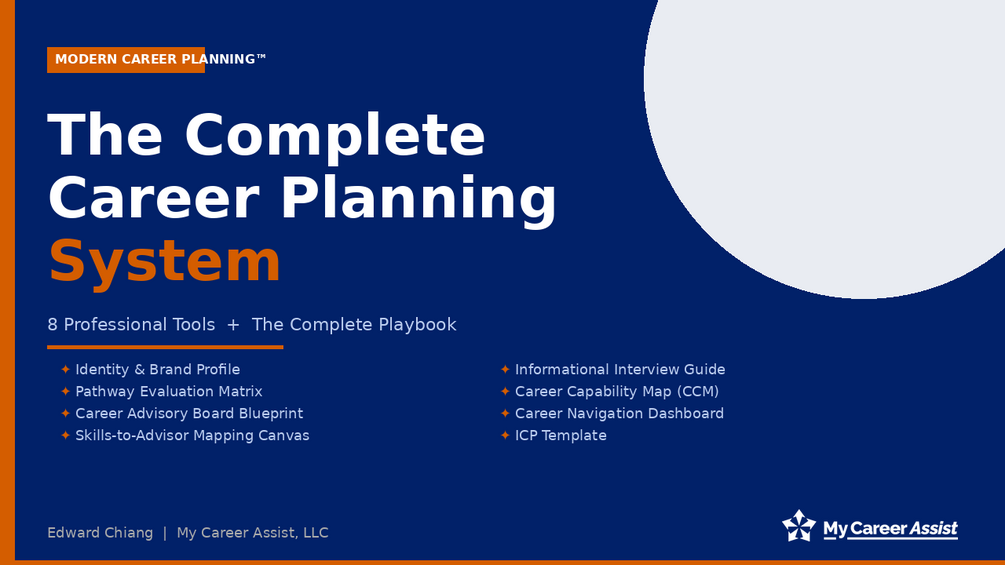 MODERN CAREER PLANNING™

The Complete Career Planning System

8 Professional Tools + The Complete Playbook

✦ Identity & Brand Profile
✦ Pathway Evaluation Matrix
✦ Career Advisory Board Blueprint
✦ Skills-to-Advisor Mapping Canvas

✦ Informational Interview Guide
✦ Career Capability Map (CCM)
✦ Career Navigation Dashboard
✦ ICP Template

Edward Chiang | My Career Assist, LLC

My Career Assist